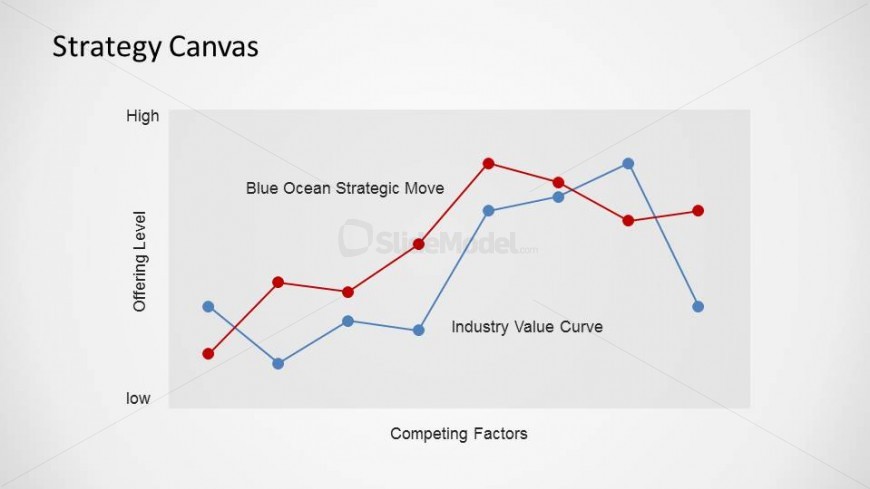 Strategy Canvas

High

Offering Level

low

Blue Ocean Strategic Move

SlideModel.com

Industry Value Curve

Competing Factors